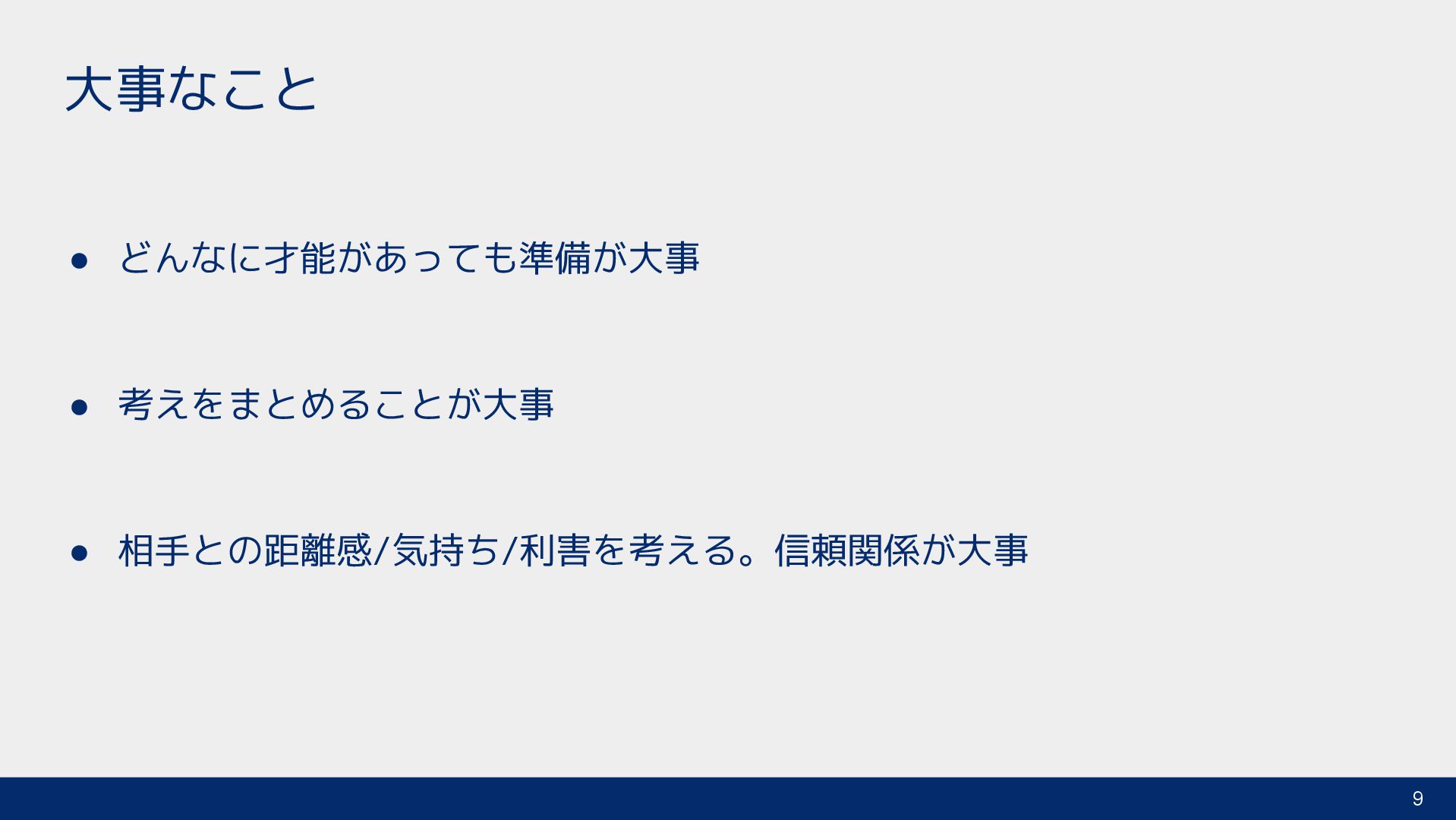 大事なこと

● どんなに才能があっても準備が大事

● 考えをまとめることが大事

● 相手との距離感/気持ち/利害を考える。信頼関係が大事

9